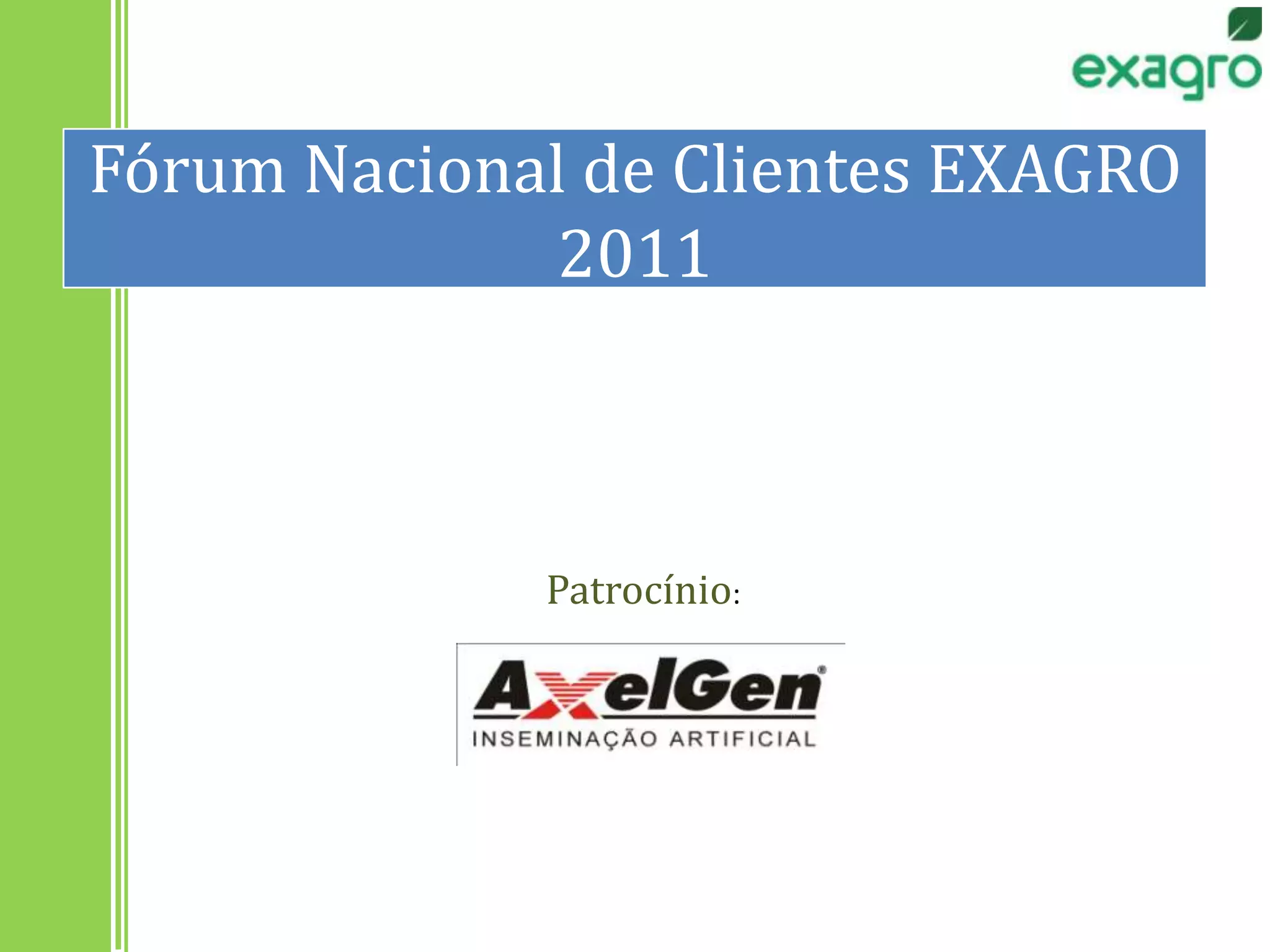 exagro

Fórum Nacional de Clientes EXAGRO 2011

Patrocínio:

AxelGen®
INSEMINAÇÃO ARTIFICIAL